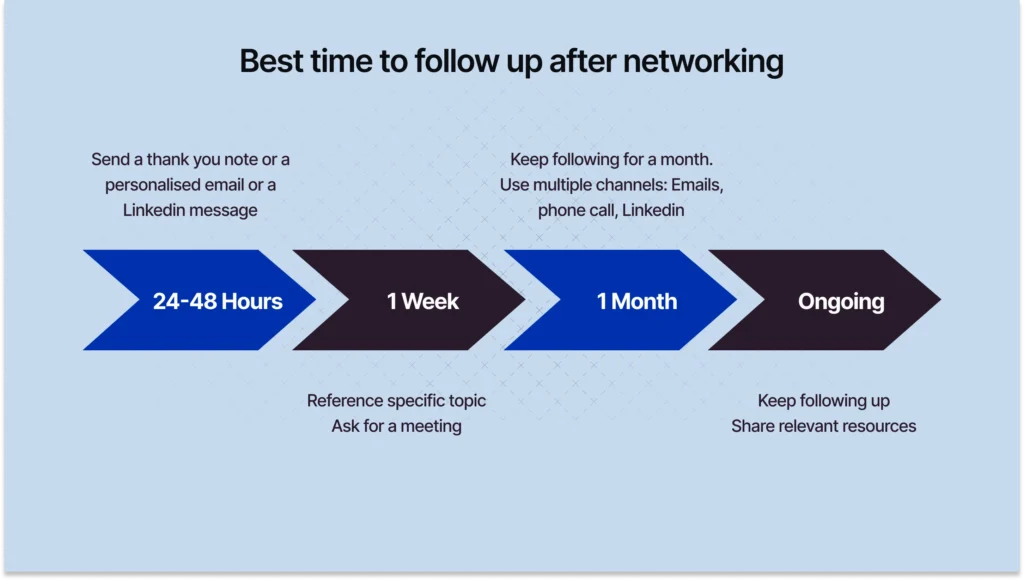 Best time to follow up after networking

Send a thank you note or a personalised email or a Linkedin message

Keep following for a month. Use multiple channels: Emails, phone call, Linkedin

24-48 Hours

1 Week

1 Month

Ongoing

Reference specific topic
Ask for a meeting

Keep following up
Share relevant resources